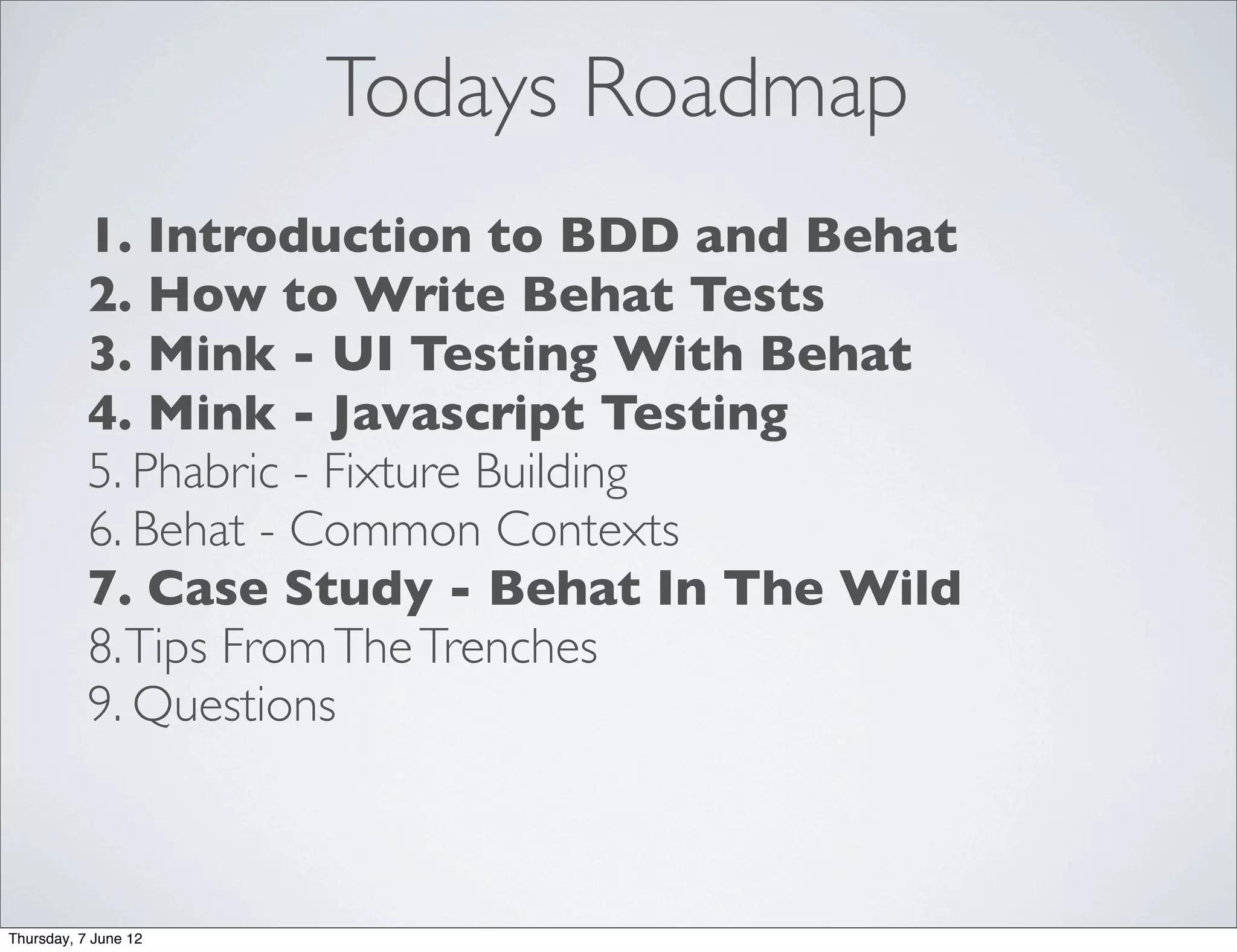 Todays Roadmap

1. Introduction to BDD and Behat
2. How to Write Behat Tests
3. Mink - UI Testing With Behat
4. Mink - Javascript Testing
5. Phabric - Fixture Building
6. Behat - Common Contexts
7. Case Study - Behat In The Wild
8. Tips From The Trenches
9. Questions

Thursday, 7 June 12